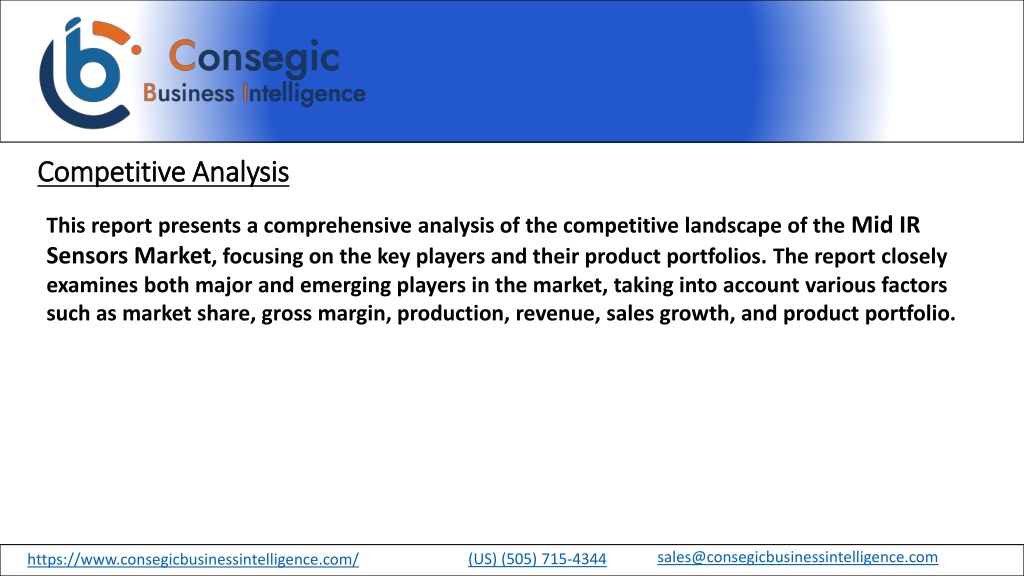 Consegic
Business Intelligence

Competitive Analysis

This report presents a comprehensive analysis of the competitive landscape of the Mid IR Sensors Market, focusing on the key players and their product portfolios. The report closely examines both major and emerging players in the market, taking into account various factors such as market share, gross margin, production, revenue, sales growth, and product portfolio.

https://www.consegicbusinessintelligence.com/ (US) (505) 715-4344 sales@consegicbusinessintelligence.com